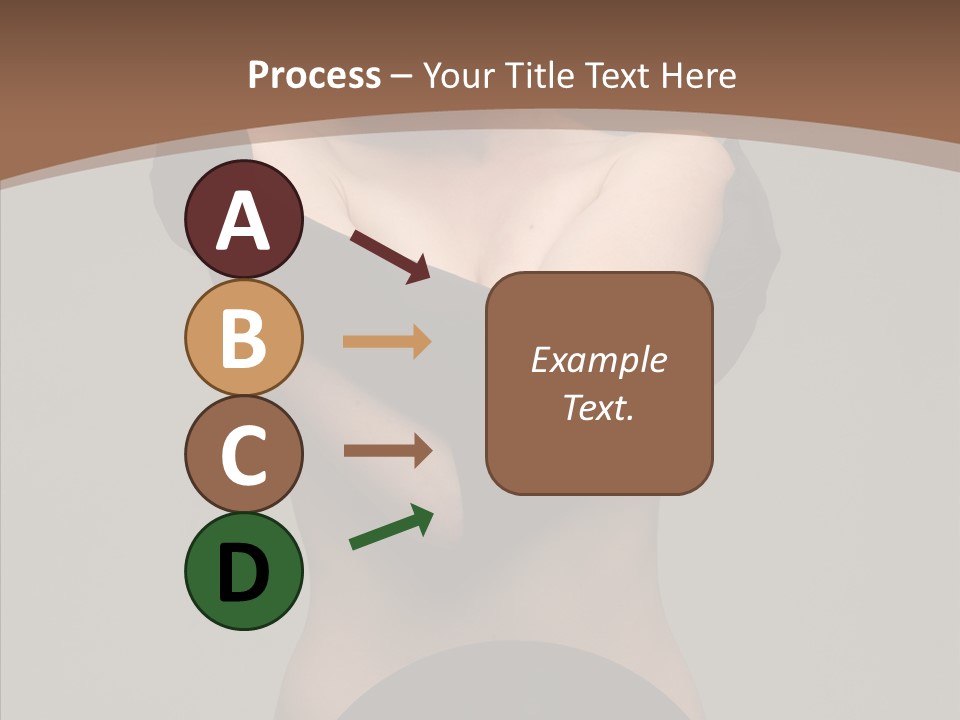 Process – Your Title Text Here

A

B

C

D

Example Text.